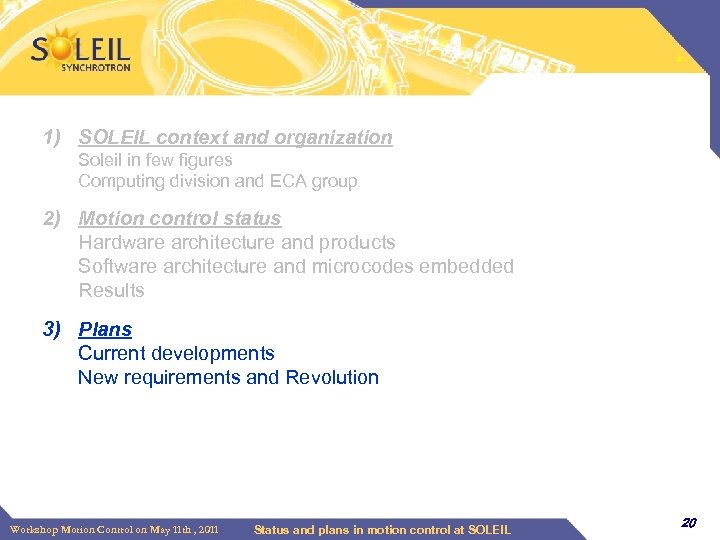 SOLEIL
SYNCHROTRON

1) SOLEIL context and organization
Soleil in few figures
Computing division and ECA group

2) Motion control status
Hardware architecture and products
Software architecture and microcodes embedded
Results

3) Plans
Current developments
New requirements and Revolution

Workshop Motion Control on May 11th , 2011 Status and plans in motion control at SOLEIL 20